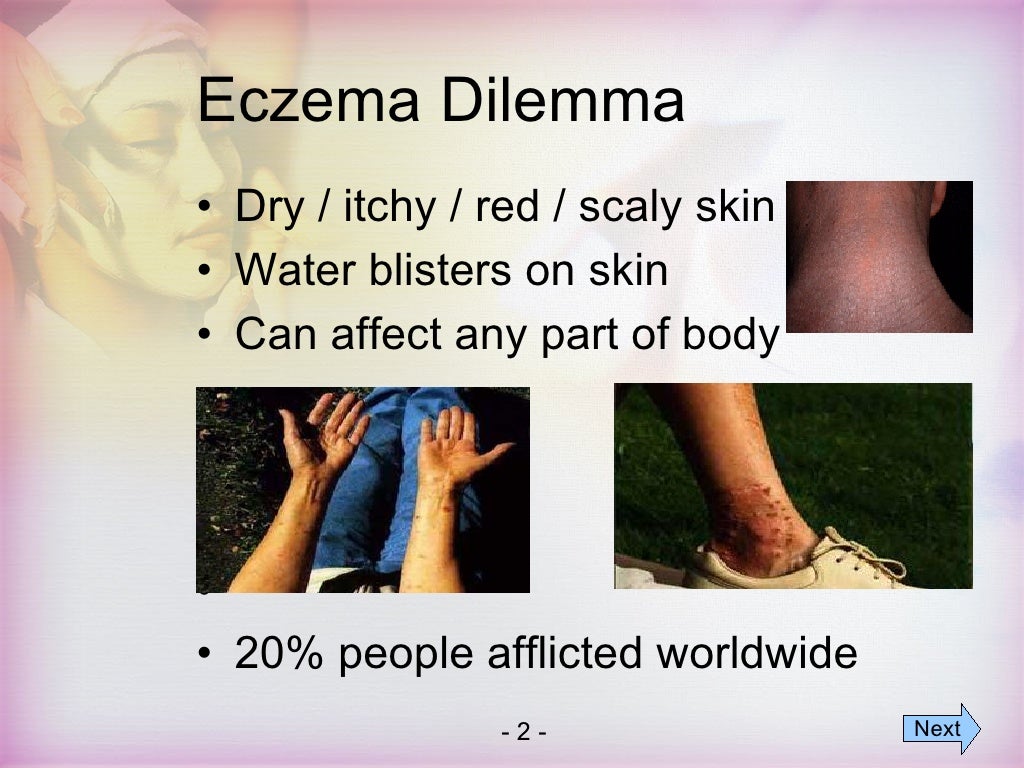 Eczema Dilemma

• Dry / itchy / red / scaly skin
• Water blisters on skin
• Can affect any part of body

• 20% people afflicted worldwide

- 2 -

Next